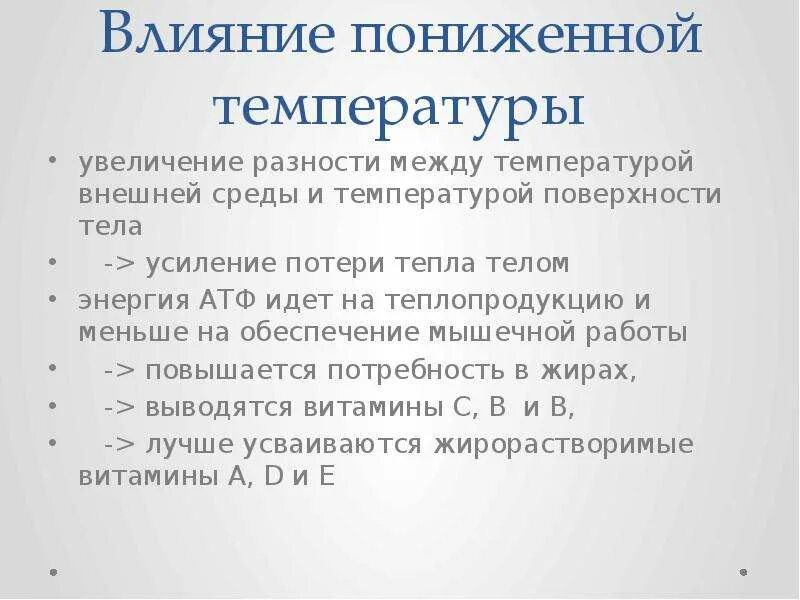 Влияние пониженной температуры

• увеличение разности между температурой внешней среды и температурой поверхности тела
• -> усиление потери тепла телом
• энергия АТФ идет на теплопродукцию и меньше на обеспечение мышечной работы
• -> повышается потребность в жирах,
• -> выводятся витамины С, В и В,
• -> лучше усваиваются жирорастворимые витамины А, D и Е